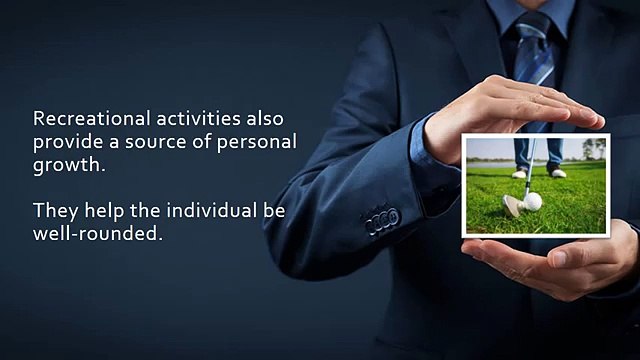 Recreational activities also provide a source of personal growth.

They help the individual be well-rounded.